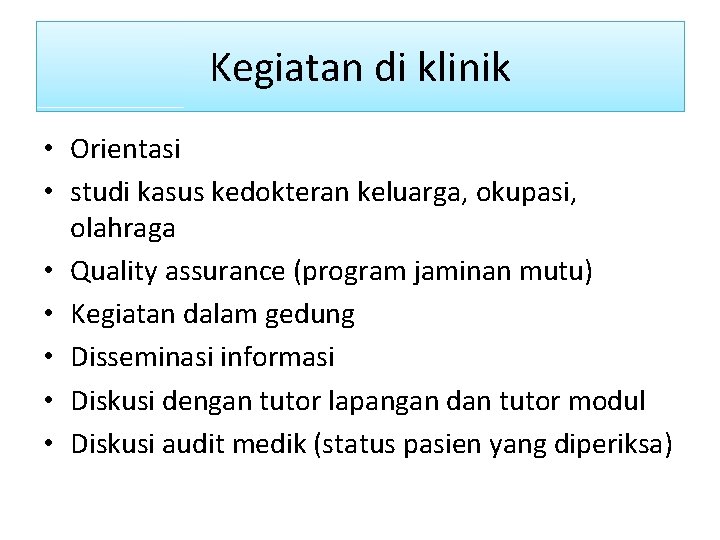 Kegiatan di klinik

• Orientasi
• studi kasus kedokteran keluarga, okupasi, olahraga
• Quality assurance (program jaminan mutu)
• Kegiatan dalam gedung
• Disseminasi informasi
• Diskusi dengan tutor lapangan dan tutor modul
• Diskusi audit medik (status pasien yang diperiksa)